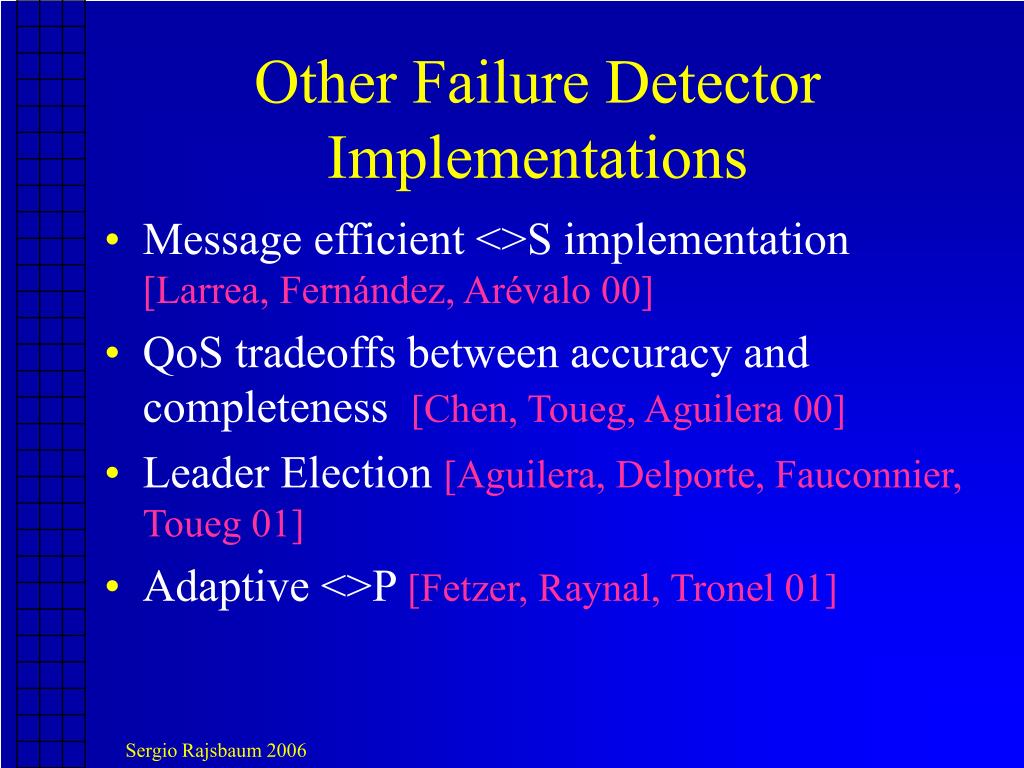 Other Failure Detector Implementations

• Message efficient <>S implementation [Larrea, Fernández, Arévalo 00]
• QoS tradeoffs between accuracy and completeness [Chen, Toueg, Aguilera 00]
• Leader Election [Aguilera, Delporte, Fauconnier, Toueg 01]
• Adaptive <>P [Fetzer, Raynal, Tronel 01]

Sergio Rajsbaum 2006